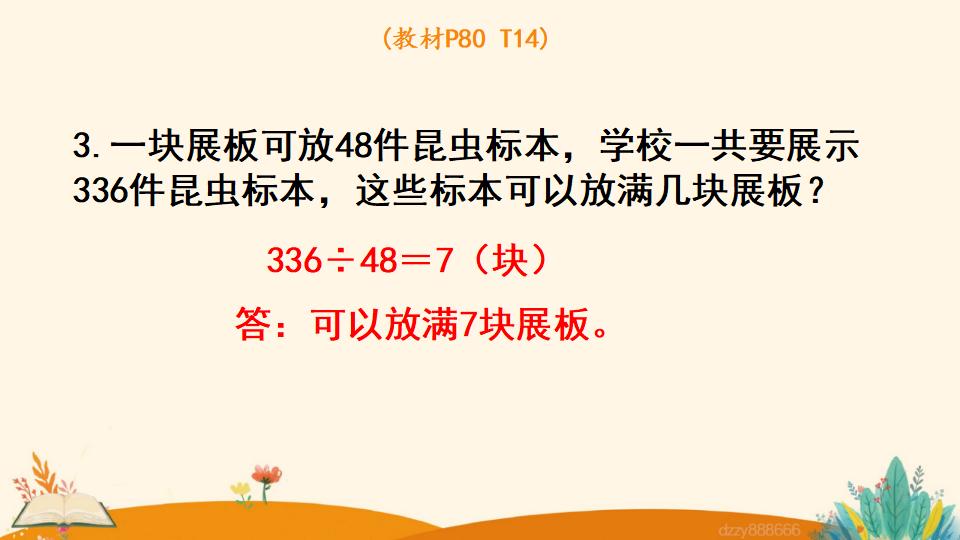 （教材P80 T14）

3. 一块展板可放48件昆虫标本，学校一共要展示336件昆虫标本，这些标本可以放满几块展板？

$336 \div 48 = 7$（块）

答：可以放满7块展板。

dzzy888666